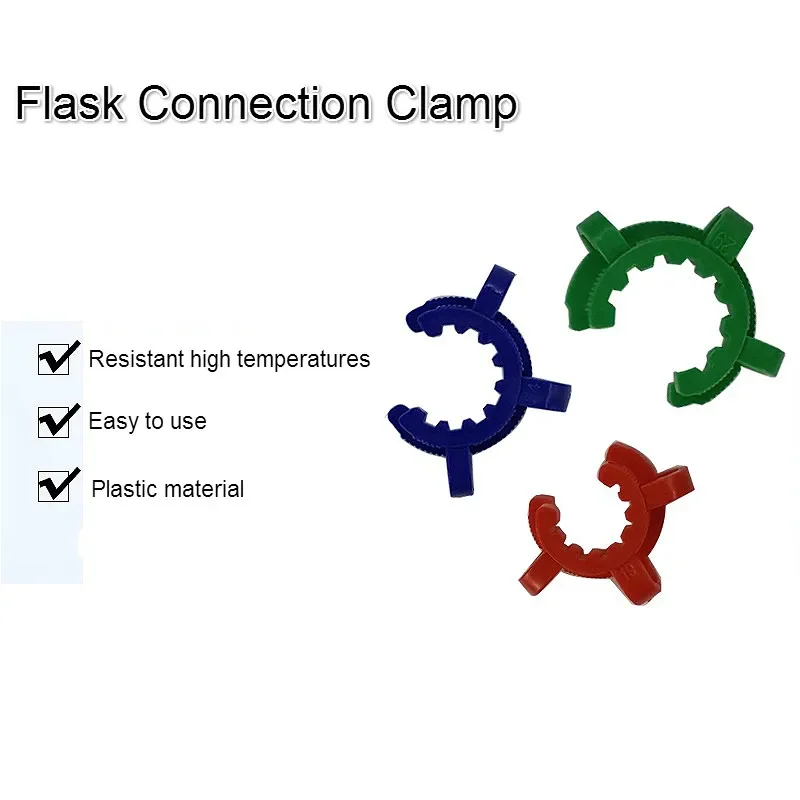 Flask Connection Clamp

Resistant high temperatures

Easy to use

Plastic material

29

19